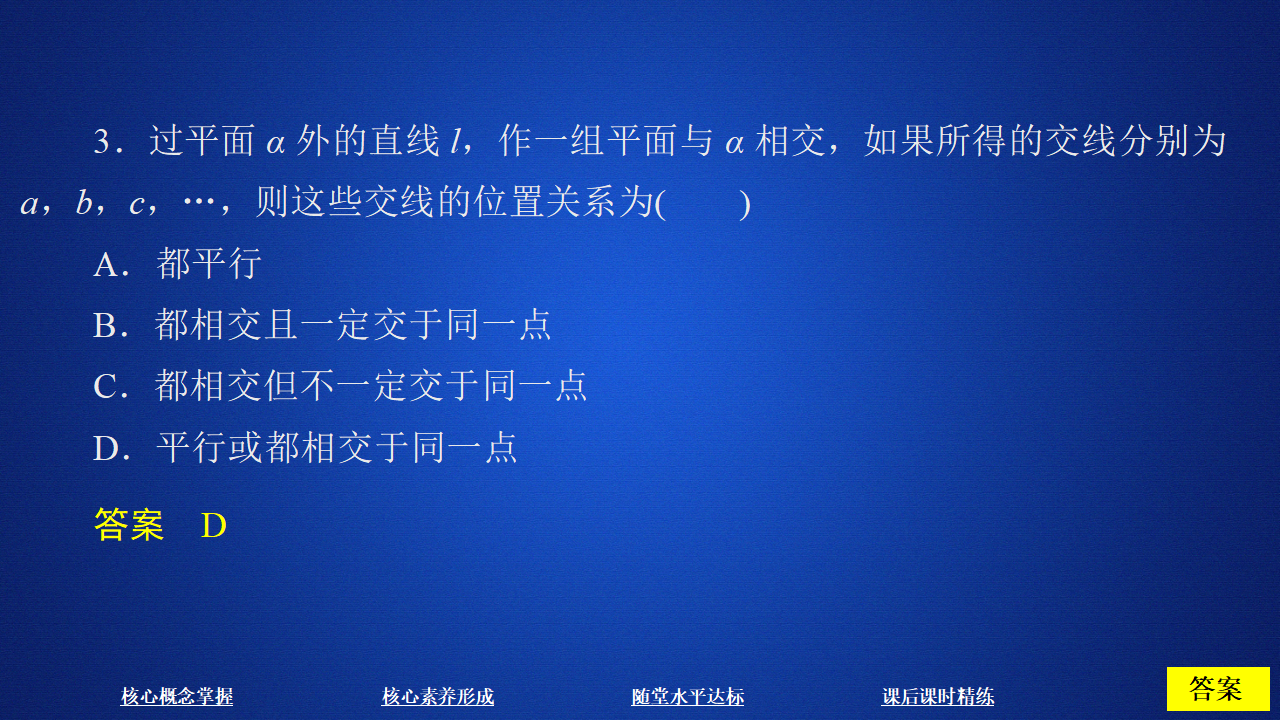 3．过平面 $\alpha$ 外的直线 $l$，作一组平面与 $\alpha$ 相交，如果所得的交线分别为 $a$，$b$，$c$，…，则这些交线的位置关系为(　　)

A．都平行

B．都相交且一定交于同一点

C．都相交但不一定交于同一点

D．平行或都相交于同一点

答案　D

核心概念掌握　　核心素养形成　　随堂水平达标　　课后课时精练　　答案